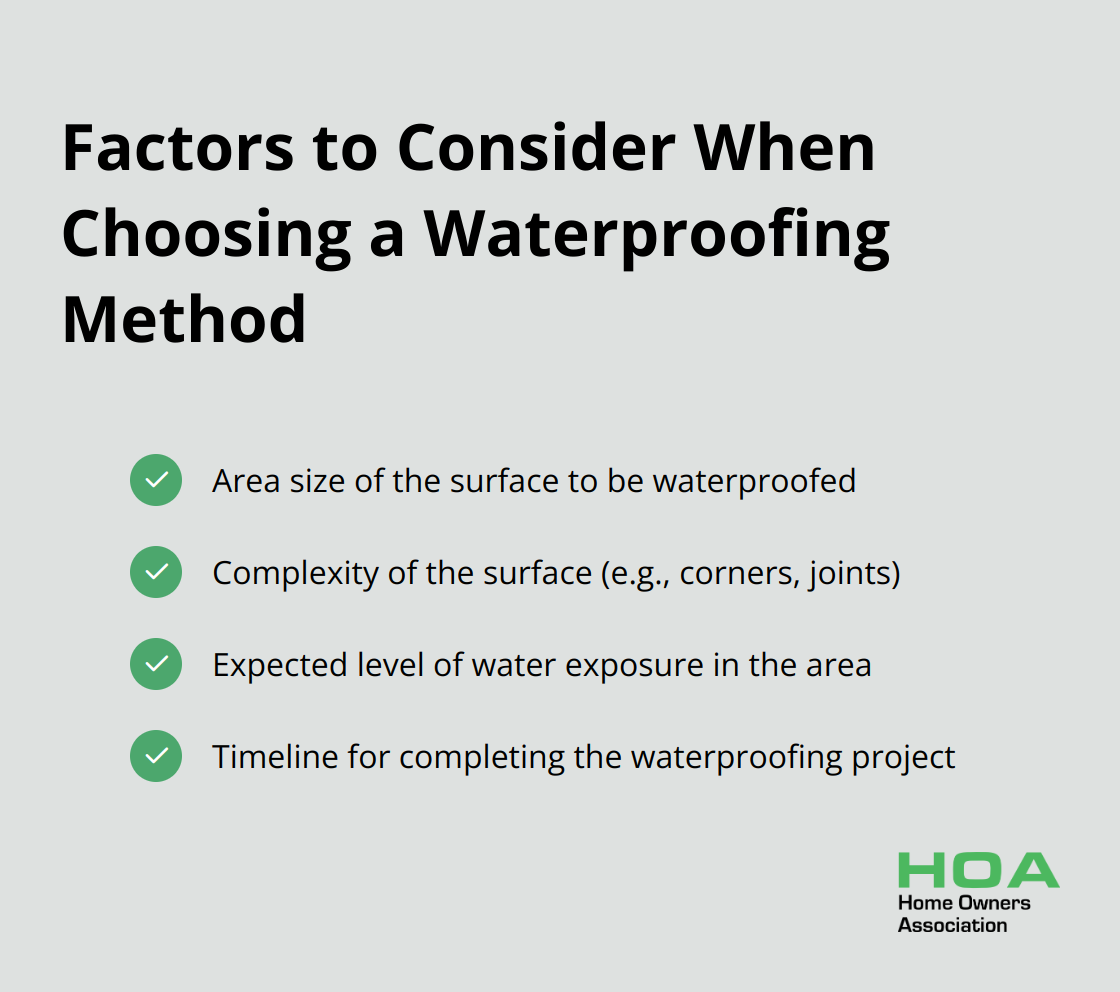 Factors to Consider When Choosing a Waterproofing Method

Area size of the surface to be waterproofed

Complexity of the surface (e.g., corners, joints)

Expected level of water exposure in the area

Timeline for completing the waterproofing project

HOA
Home Owners Association